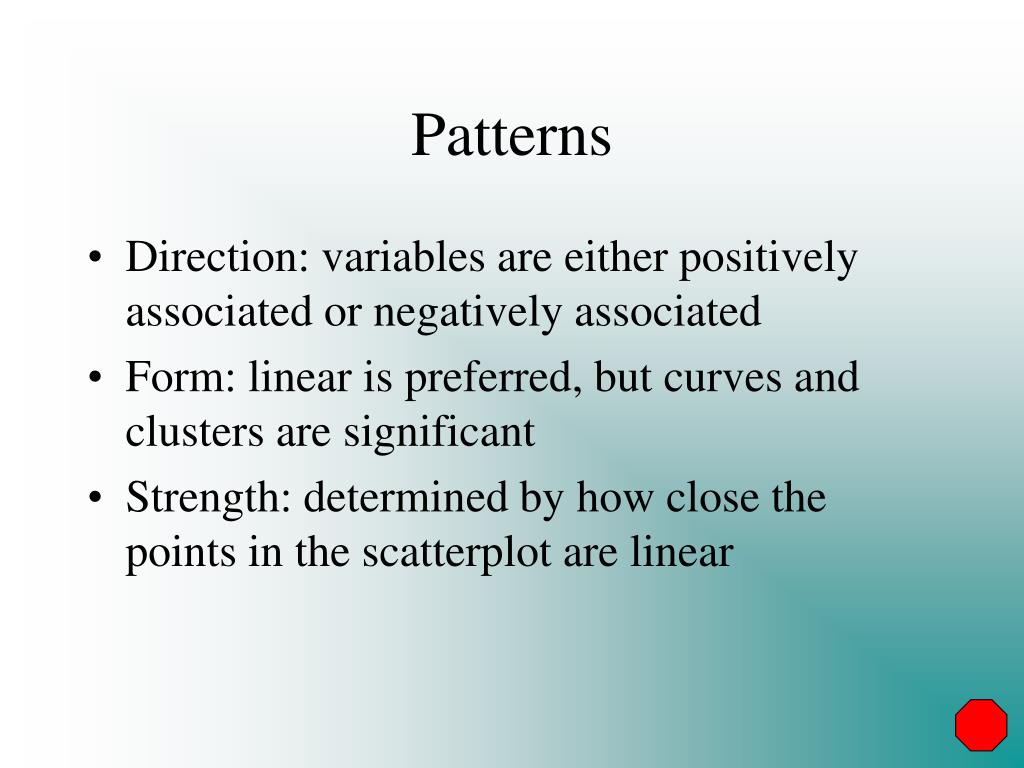 Patterns

• Direction: variables are either positively associated or negatively associated
• Form: linear is preferred, but curves and clusters are significant
• Strength: determined by how close the points in the scatterplot are linear